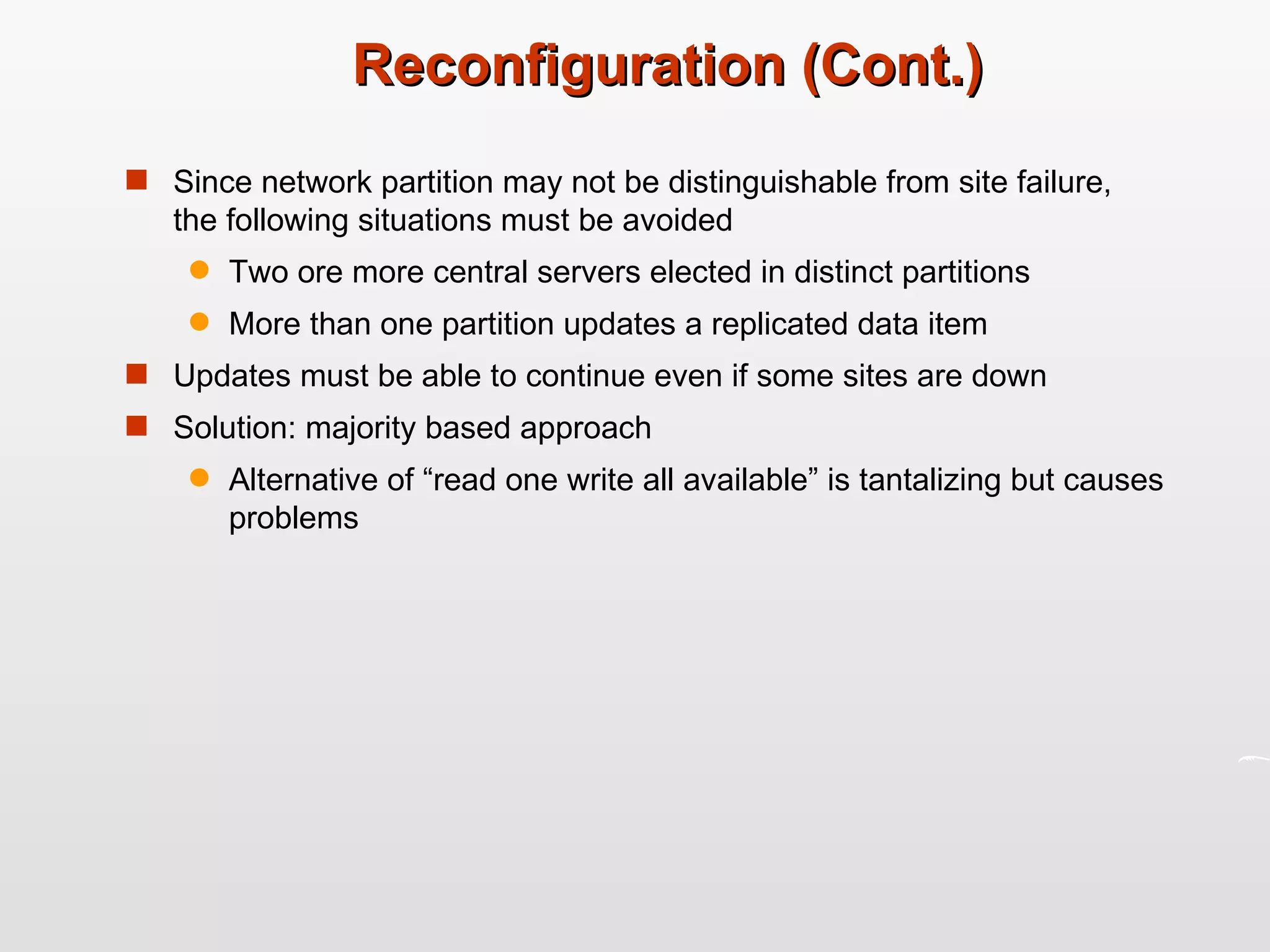 Reconfiguration (Cont.)

Since network partition may not be distinguishable from site failure, the following situations must be avoided

Two ore more central servers elected in distinct partitions

More than one partition updates a replicated data item

Updates must be able to continue even if some sites are down

Solution: majority based approach

Alternative of “read one write all available” is tantalizing but causes problems